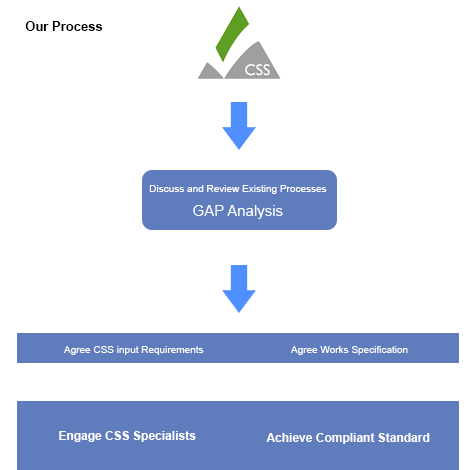 Our Process

CSS

Discuss and Review Existing Processes

GAP Analysis

Agree CSS input Requirements

Agree Works Specification

Engage CSS Specialists

Achieve Compliant Standard